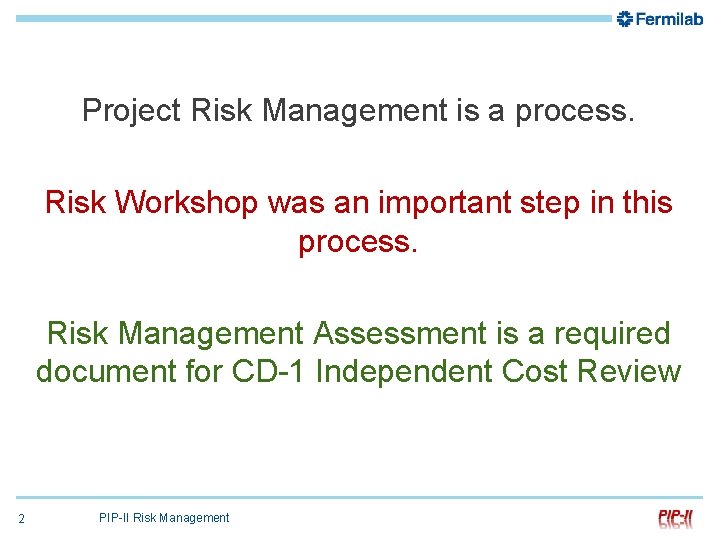 Fermilab

Project Risk Management is a process.

Risk Workshop was an important step in this process.

Risk Management Assessment is a required document for CD-1 Independent Cost Review

2 PIP-II Risk Management

PIP-II